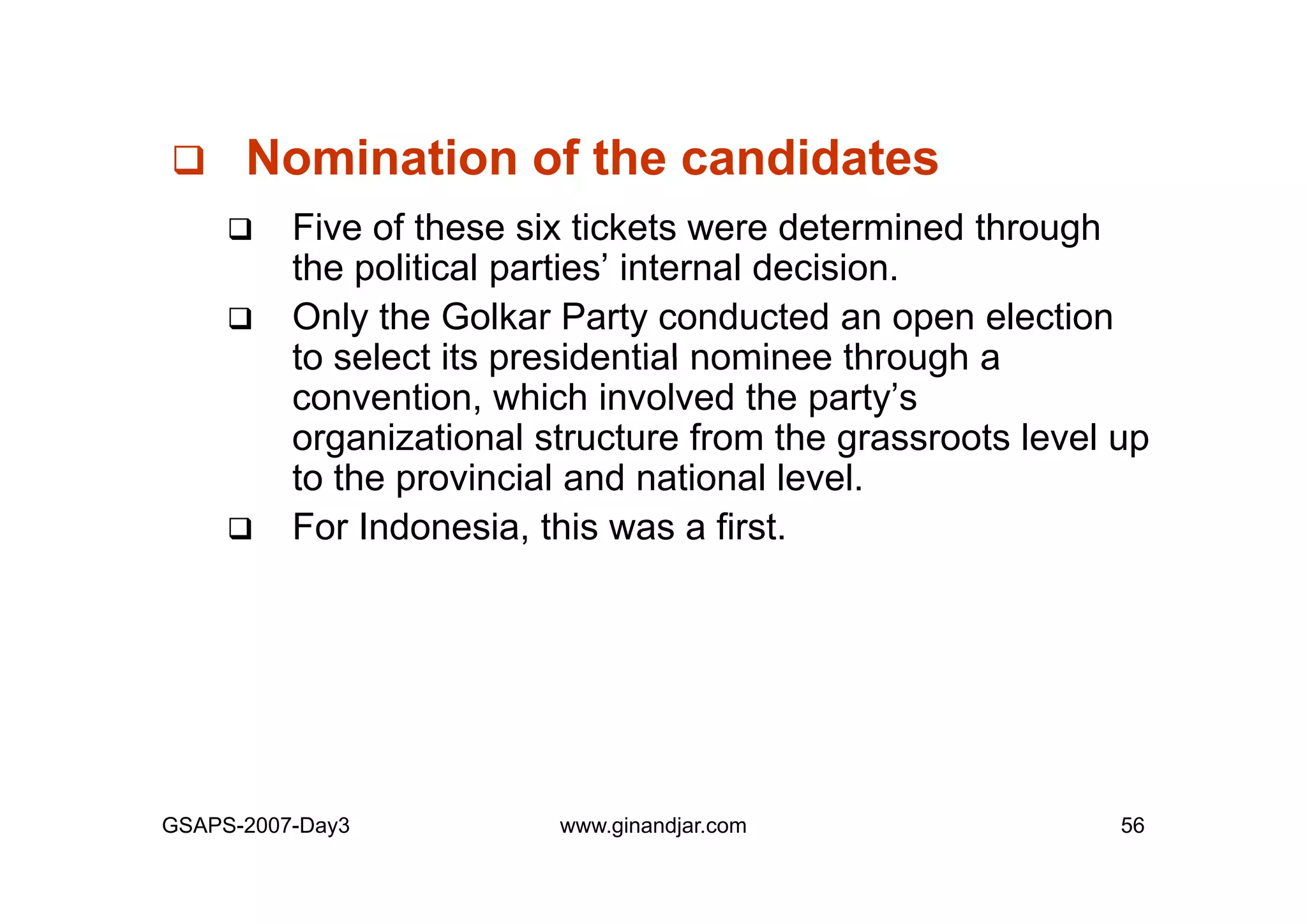 ❑ Nomination of the candidates

❑ Five of these six tickets were determined through the political parties’ internal decision.

❑ Only the Golkar Party conducted an open election to select its presidential nominee through a convention, which involved the party’s organizational structure from the grassroots level up to the provincial and national level.

❑ For Indonesia, this was a first.

GSAPS-2007-Day3 www.ginandjar.com 56